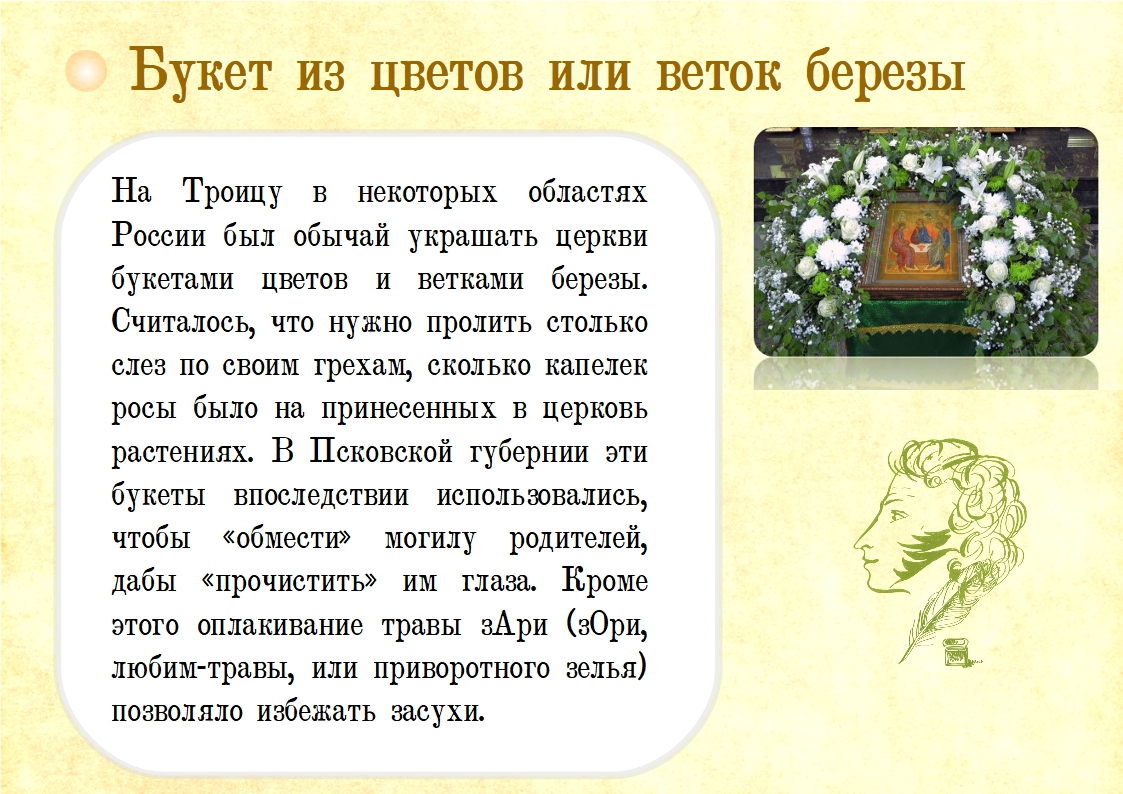 Букет из цветов или веток березы

На Троицу в некоторых областях России был обычай украшать церкви букетами цветов и ветками березы. Считалось, что нужно пролить столько слез по своим грехам, сколько капелек росы было на принесенных в церковь растениях. В Псковской губернии эти букеты впоследствии использовались, чтобы «обмести» могилу родителей, дабы «прочистить» им глаза. Кроме этого оплакивание травы зАри (зОри, любим-травы, или приворотного зелья) позволяло избежать засухи.